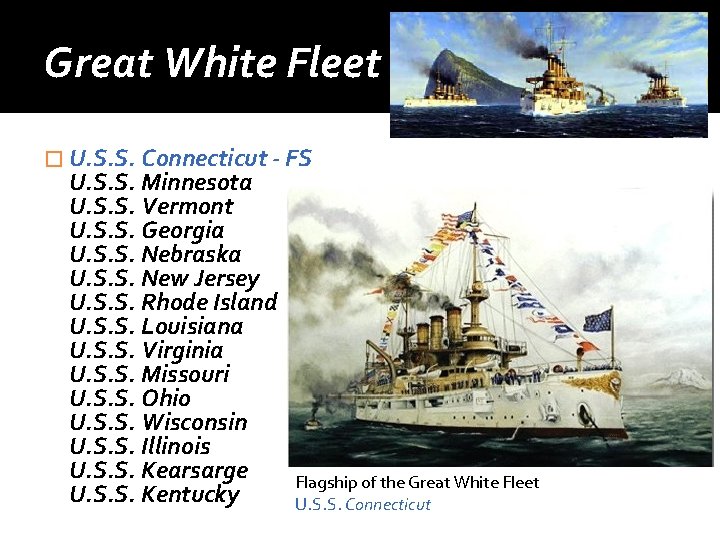 Great White Fleet

U.S.S. Connecticut - FS
U.S.S. Minnesota
U.S.S. Vermont
U.S.S. Georgia
U.S.S. Nebraska
U.S.S. New Jersey
U.S.S. Rhode Island
U.S.S. Louisiana
U.S.S. Virginia
U.S.S. Missouri
U.S.S. Ohio
U.S.S. Wisconsin
U.S.S. Illinois
U.S.S. Kearsarge
U.S.S. Kentucky

Flagship of the Great White Fleet
U.S.S. Connecticut